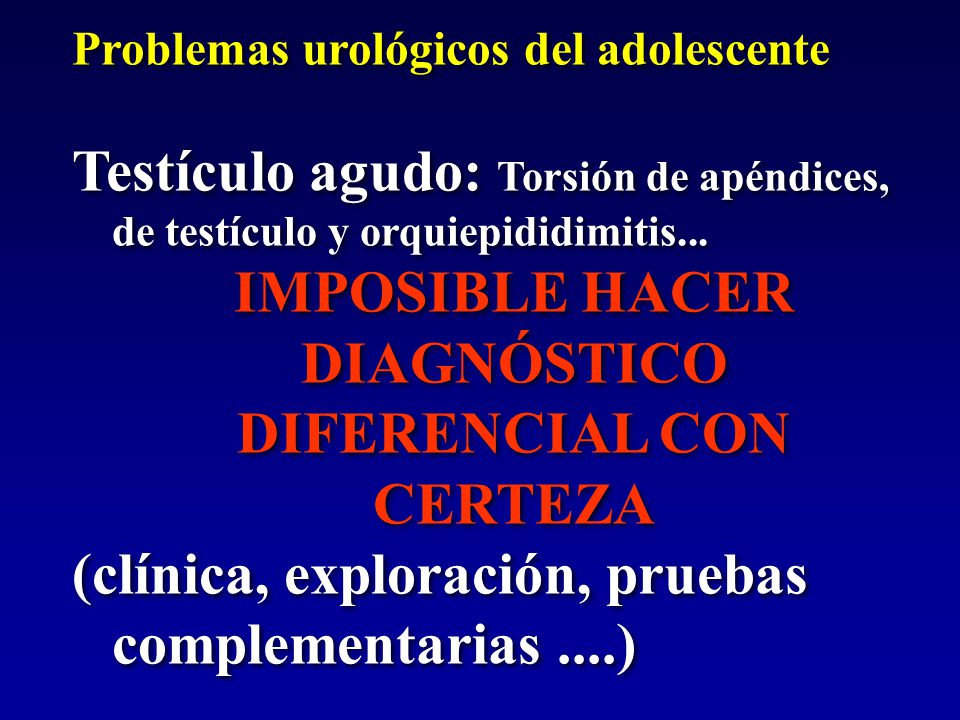 Problemas urológicos del adolescente

Testículo agudo: Torsión de apéndices, de testículo y orquiepididimitis...

IMPOSIBLE HACER DIAGNÓSTICO DIFERENCIAL CON CERTEZA

(clínica, exploración, pruebas complementarias ....)